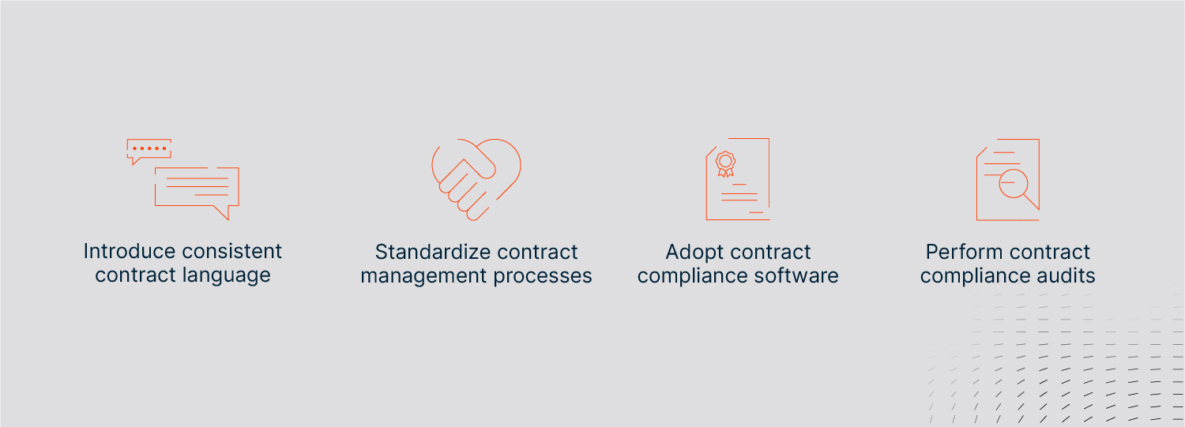 Introduce consistent contract language

Standardize contract management processes

Adopt contract compliance software

Perform contract compliance audits